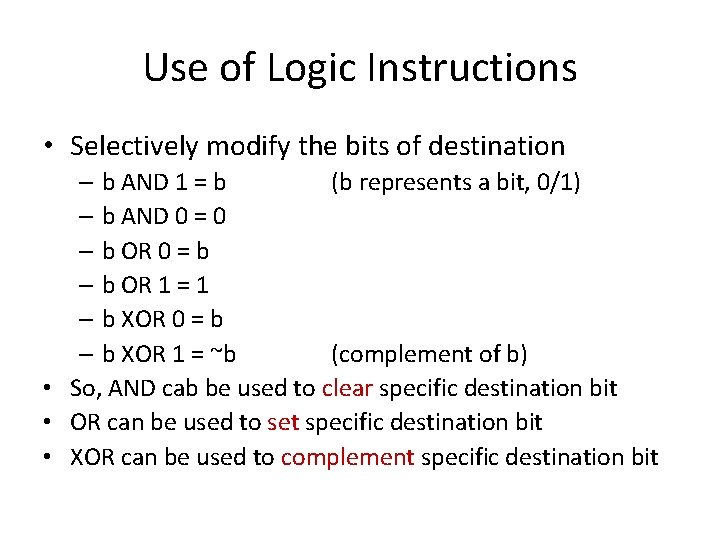 Use of Logic Instructions

• Selectively modify the bits of destination
– b AND 1 = b (b represents a bit, 0/1)
– b AND 0 = 0
– b OR 0 = b
– b OR 1 = 1
– b XOR 0 = b
– b XOR 1 = ~b (complement of b)
• So, AND cab be used to clear specific destination bit
• OR can be used to set specific destination bit
• XOR can be used to complement specific destination bit